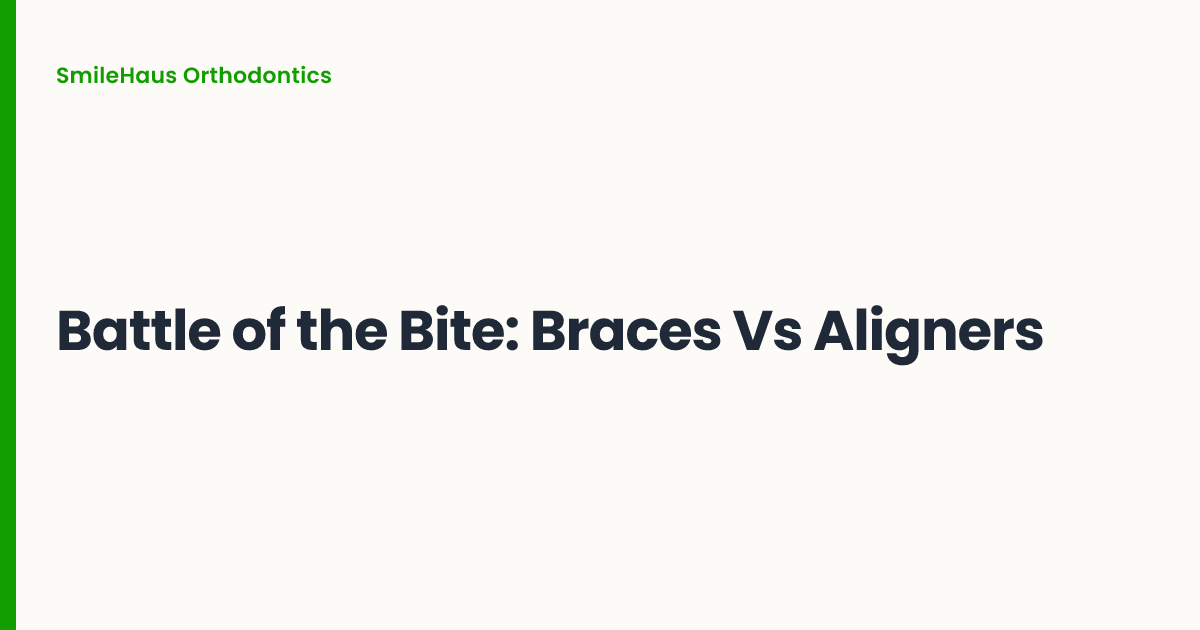 SmileHaus Orthodontics

Battle of the Bite: Braces Vs Aligners